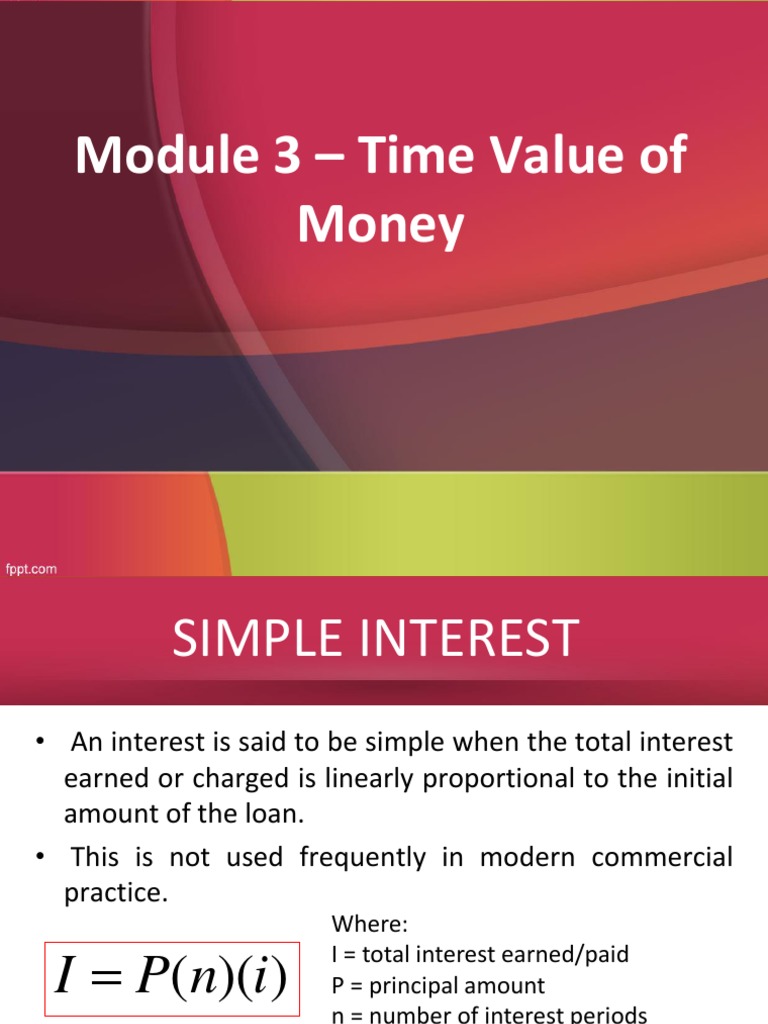 Module 3 – Time Value of Money

fppt.com

SIMPLE INTEREST

• An interest is said to be simple when the total interest earned or charged is linearly proportional to the initial amount of the loan.

• This is not used frequently in modern commercial practice.

$I = P(n)(i)$

Where:
I = total interest earned/paid
P = principal amount
n = number of interest periods